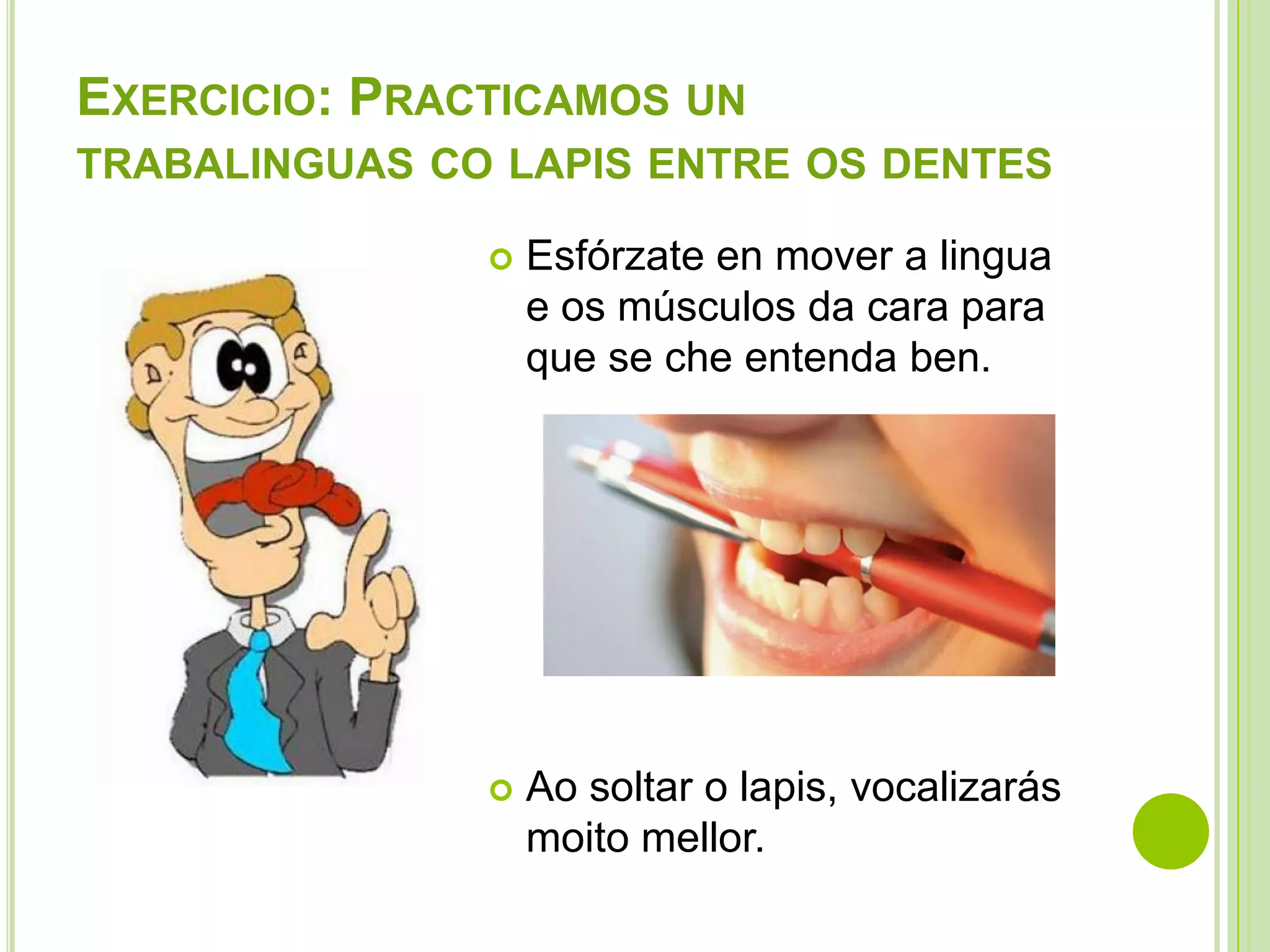 EXERCICIO: PRACTICAMOS UN TRABALINGUAS CO LAPIS ENTRE OS DENTES

Esfórzate en mover a lingua e os músculos da cara para que se che entenda ben.

Ao soltar o lapis, vocalizarás moito mellor.